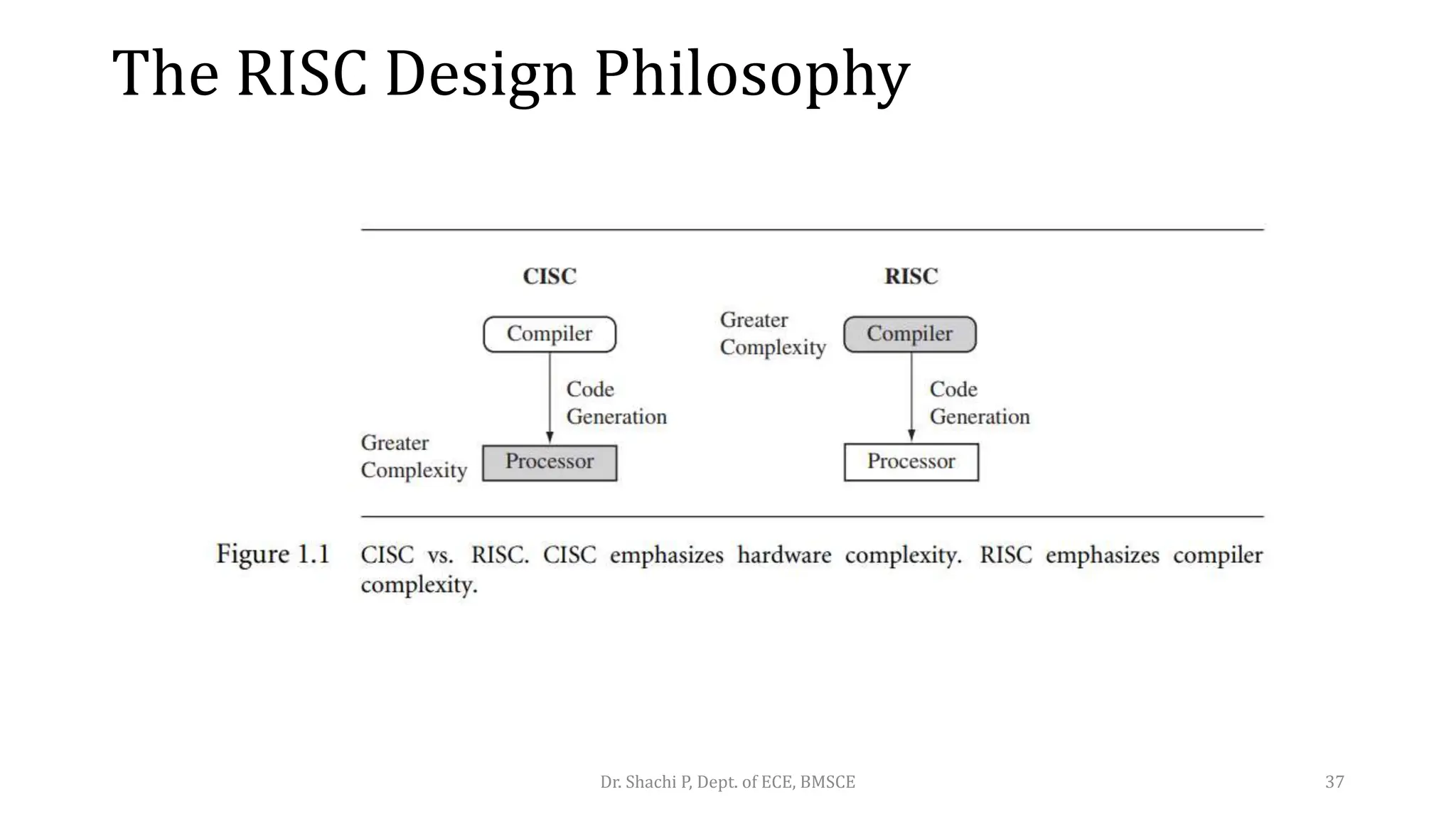 The RISC Design Philosophy

CISC

Compiler

Code Generation

Greater Complexity

Processor

RISC

Greater Complexity

Compiler

Code Generation

Processor

Figure 1.1 CISC vs. RISC. CISC emphasizes hardware complexity. RISC emphasizes compiler complexity.

Dr. Shachi P, Dept. of ECE, BMSCE

37